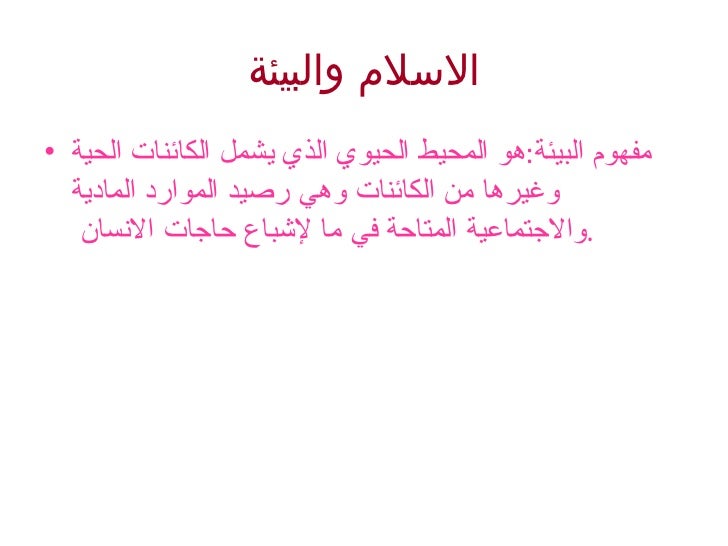 الاسلام والبيئة

• مفهوم البيئة:هو المحيط الحيوي الذي يشمل الكائنات الحية وغيرها من الكائنات وهي رصيد الموارد المادية والاجتماعية المتاحة في ما لإشباع حاجات الانسان.